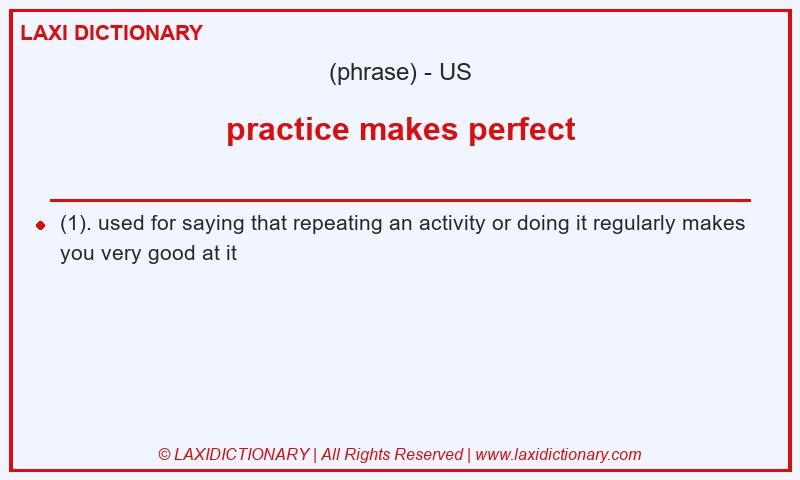 LAXI DICTIONARY

(phrase) - US

practice makes perfect

(1). used for saying that repeating an activity or doing it regularly makes you very good at it

© LAXIDICTIONARY | All Rights Reserved | www.laxidictionary.com